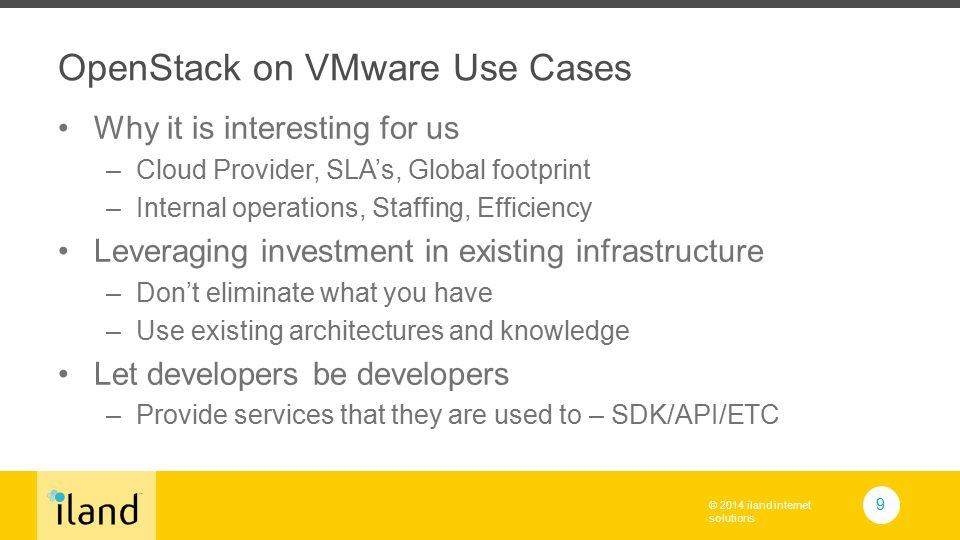 OpenStack on VMware Use Cases

• Why it is interesting for us
– Cloud Provider, SLA's, Global footprint
– Internal operations, Staffing, Efficiency
• Leveraging investment in existing infrastructure
– Don't eliminate what you have
– Use existing architectures and knowledge
• Let developers be developers
– Provide services that they are used to – SDK/API/ETC

iland

© 2014 iland internet solutions

9